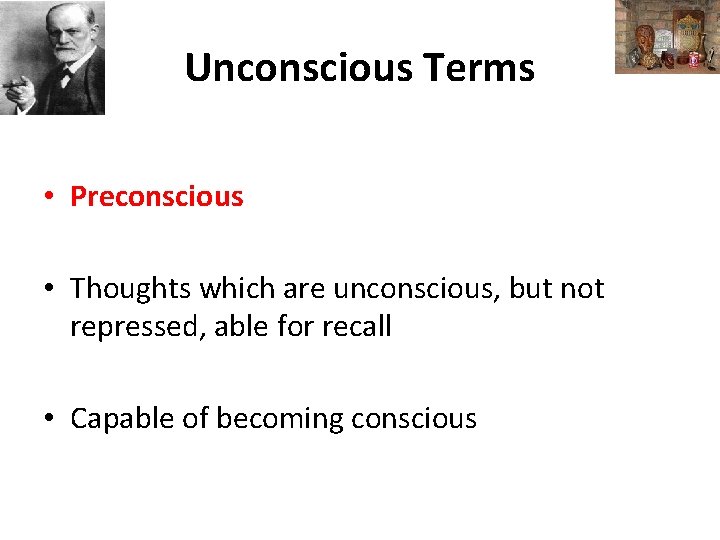 Unconscious Terms

• Preconscious

• Thoughts which are unconscious, but not repressed, able for recall

• Capable of becoming conscious